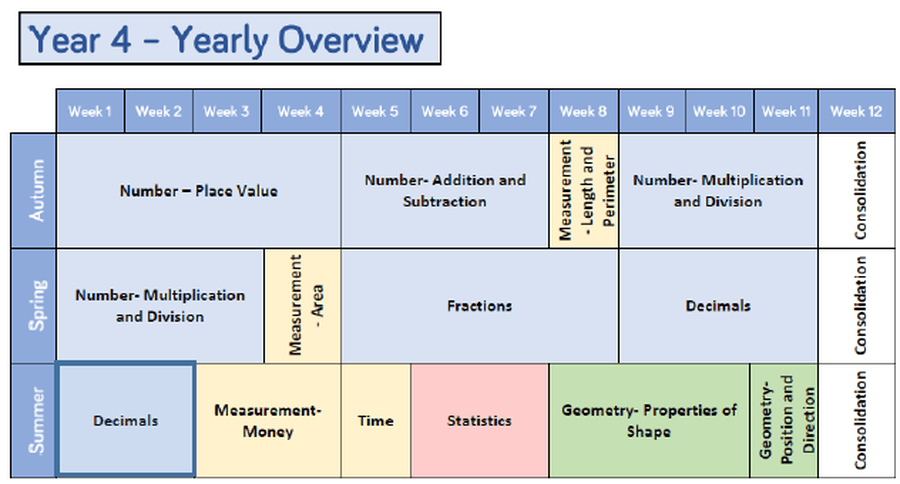 Year 4 – Yearly Overview

| | Week 1 | Week 2 | Week 3 | Week 4 | Week 5 | Week 6 | Week 7 | Week 8 | Week 9 | Week 10 | Week 11 | Week 12 |
|---|---|---|---|---|---|---|---|---|---|---|---|---|
| Autumn | Number – Place Value | | | | Number- Addition and Subtraction | | | Measurement - Length and Perimeter | Number- Multiplication and Division | | | Consolidation |
| Spring | Number- Multiplication and Division | | | Measurement - Area | Fractions | | | | Decimals | | | Consolidation |
| Summer | Decimals | | Measurement- Money | | Time | Statistics | | Geometry- Properties of Shape | | | Geometry- Position and Direction | Consolidation |